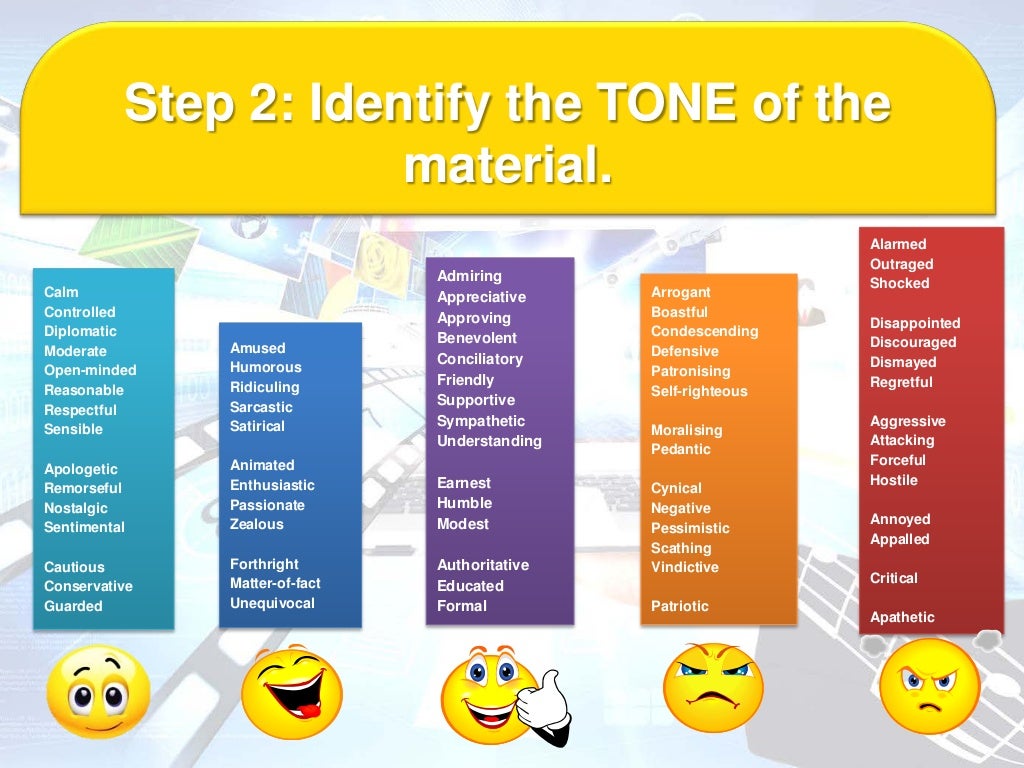 Step 2: Identify the TONE of the material.

Calm
Controlled
Diplomatic
Moderate
Open-minded
Reasonable
Respectful
Sensible

Apologetic
Remorseful
Nostalgic
Sentimental

Cautious
Conservative
Guarded

Amused
Humorous
Ridiculing
Sarcastic
Satirical

Animated
Enthusiastic
Passionate
Zealous

Forthright
Matter-of-fact
Unequivocal

Admiring
Appreciative
Approving
Benevolent
Conciliatory
Friendly
Supportive
Sympathetic
Understanding

Earnest
Humble
Modest

Authoritative
Educated
Formal

Arrogant
Boastful
Condescending
Defensive
Patronising
Self-righteous

Moralising
Pedantic

Cynical
Negative
Pessimistic
Scathing
Vindictive

Patriotic

Alarmed
Outraged
Shocked

Disappointed
Discouraged
Dismayed
Regretful

Aggressive
Attacking
Forceful
Hostile

Annoyed
Appalled

Critical

Apathetic